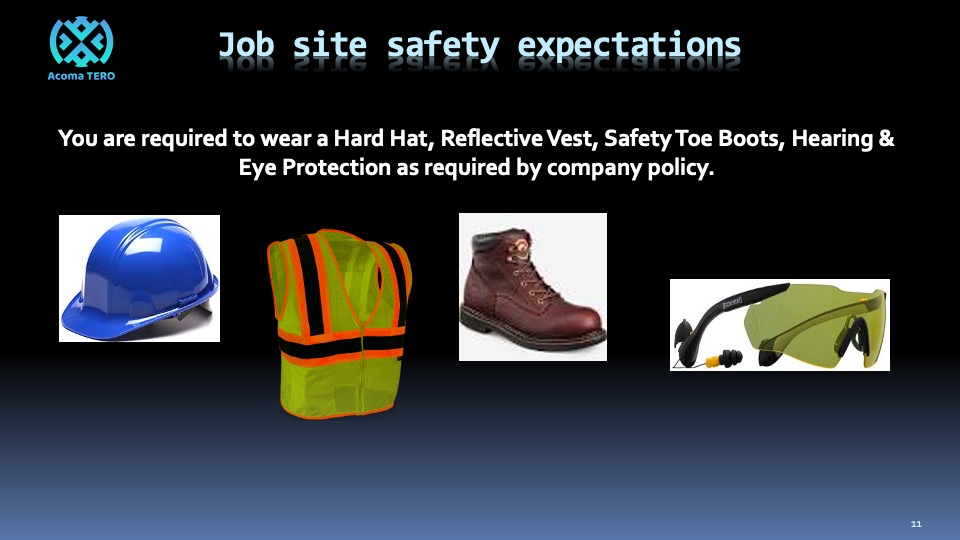 Acoma TERO

Job site safety expectations

You are required to wear a Hard Hat, Reflective Vest, Safety Toe Boots, Hearing & Eye Protection as required by company policy.

11